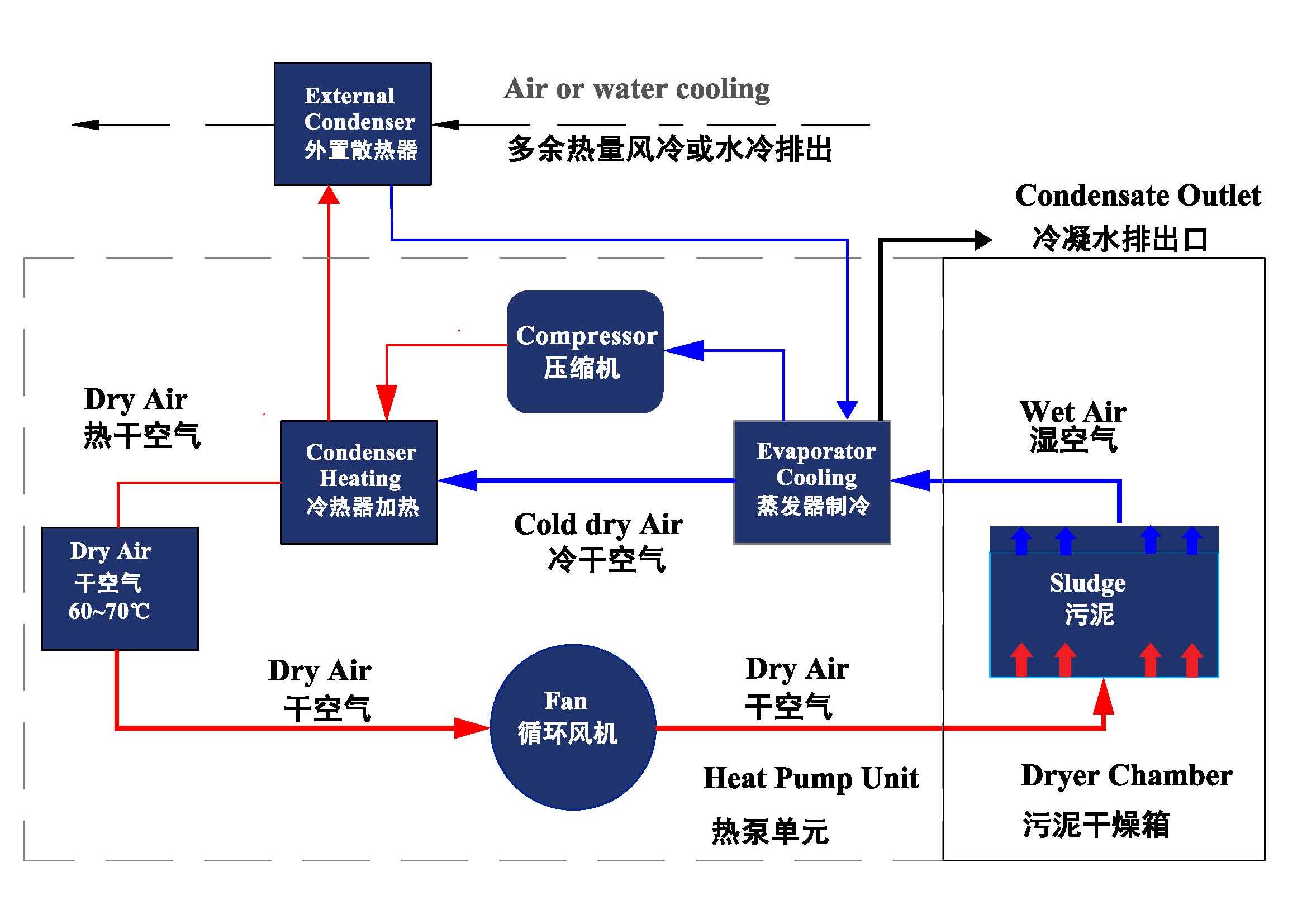 External Condenser
外置散热器

Air or water cooling

多余热量风冷或水冷排出

Condensate Outlet
冷凝水排出口

Compressor
压缩机

Dry Air
热干空气

Condenser Heating
冷热器加热

Evaporator Cooling
蒸发器制冷

Wet Air
湿空气

Cold dry Air
冷干空气

Dry Air
干空气
60~70℃

Sludge
污泥

Dry Air
干空气

Fan
循环风机

Dry Air
干空气

Heat Pump Unit
热泵单元

Dryer Chamber
污泥干燥箱